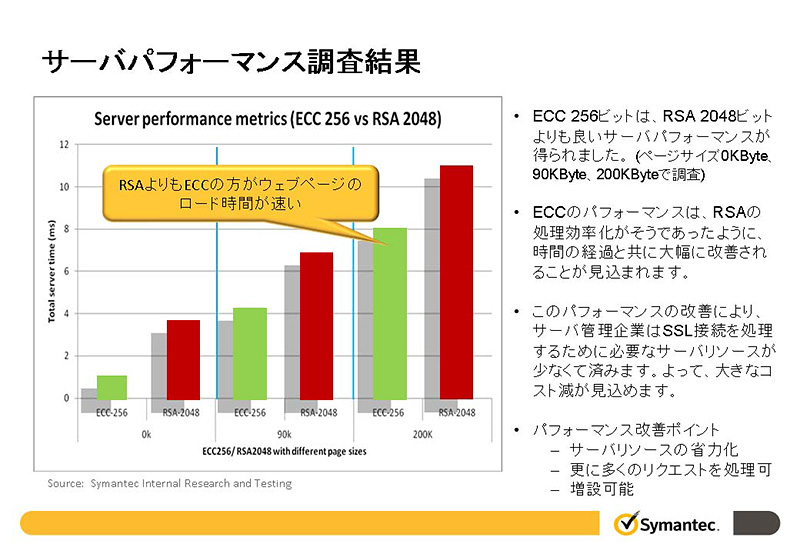 サーバパフォーマンス調査結果

Server performance metrics (ECC 256 vs RSA 2048)

RSAよりもECCの方がウェブページのロード時間が速い

Total server time (ms)

12
10
8
6
4
2
0

ECC-256
RSA-2048
ECC-256
RSA-2048
ECC-256
RSA-2048

0k
90k
200K

ECC256/ RSA2048 with different page sizes

Source: Symantec Internal Research and Testing

• ECC 256ビットは、RSA 2048ビットよりも良いサーバパフォーマンスが得られました。(ページサイズ0KByte、90KByte、200KByteで調査)

• ECCのパフォーマンスは、RSAの処理効率化がそうであったように、時間の経過と共に大幅に改善されることが見込まれます。

• このパフォーマンスの改善により、サーバ管理企業はSSL接続を処理するために必要なサーバリソースが少なくて済みます。よって、大きなコスト減が見込めます。

• パフォーマンス改善ポイント
– サーバリソースの省力化
– 更に多くのリクエストを処理可
– 増設可能

Symantec.